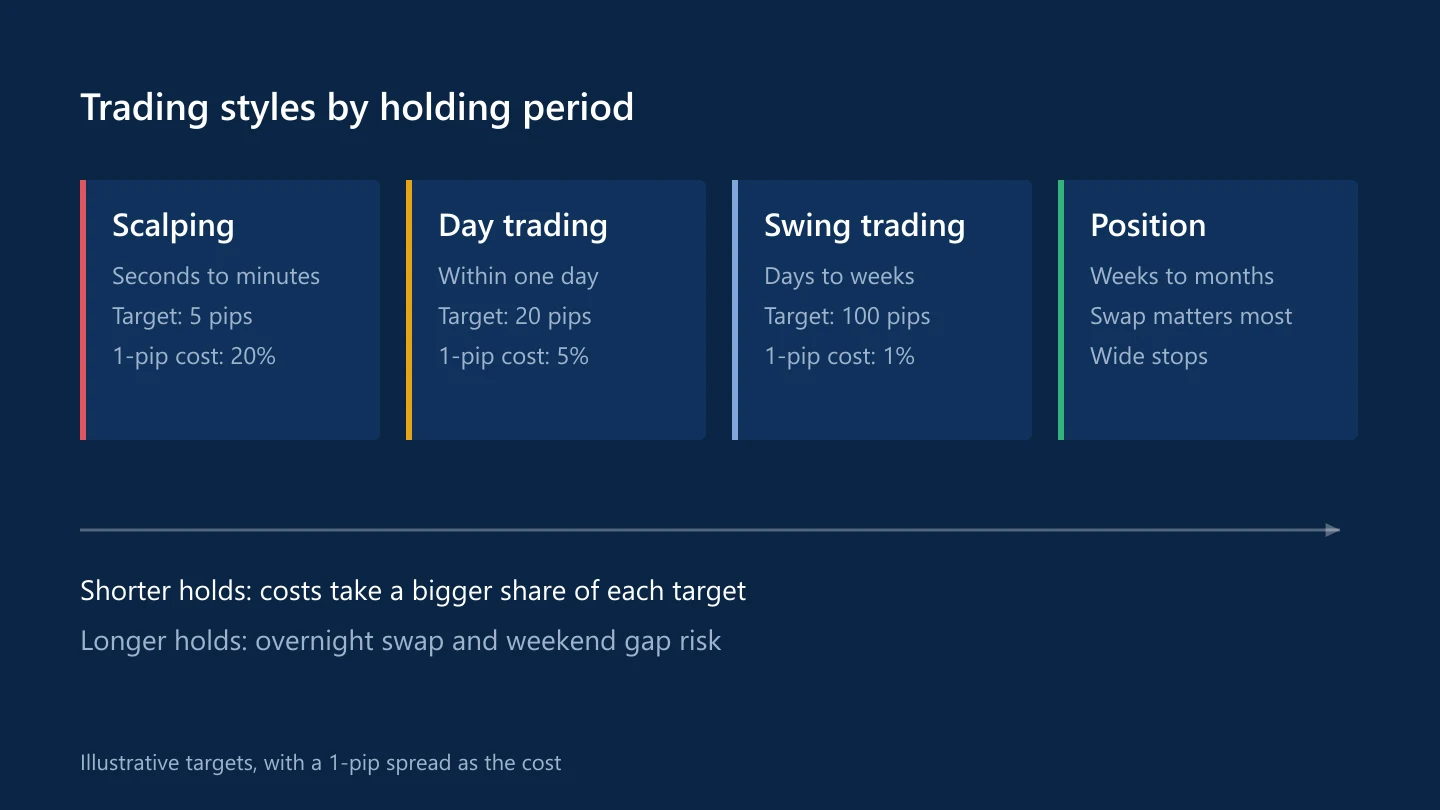 Trading styles by holding period

Scalping
Seconds to minutes
Target: 5 pips
1-pip cost: 20%

Day trading
Within one day
Target: 20 pips
1-pip cost: 5%

Swing trading
Days to weeks
Target: 100 pips
1-pip cost: 1%

Position
Weeks to months
Swap matters most
Wide stops

Shorter holds: costs take a bigger share of each target

Longer holds: overnight swap and weekend gap risk

Illustrative targets, with a 1-pip spread as the cost